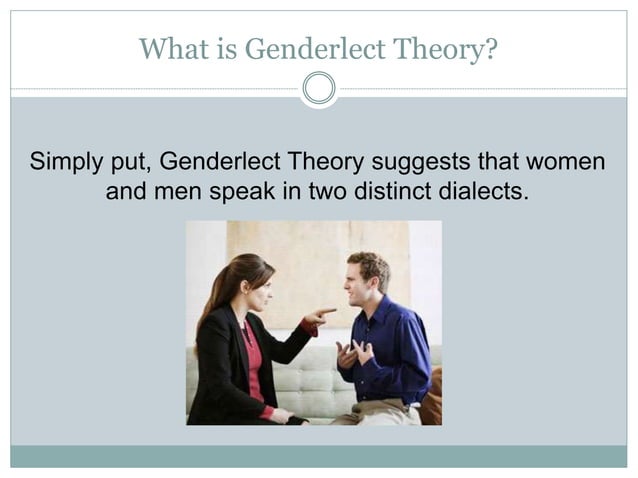 What is Genderlect Theory?

Simply put, Genderlect Theory suggests that women and men speak in two distinct dialects.